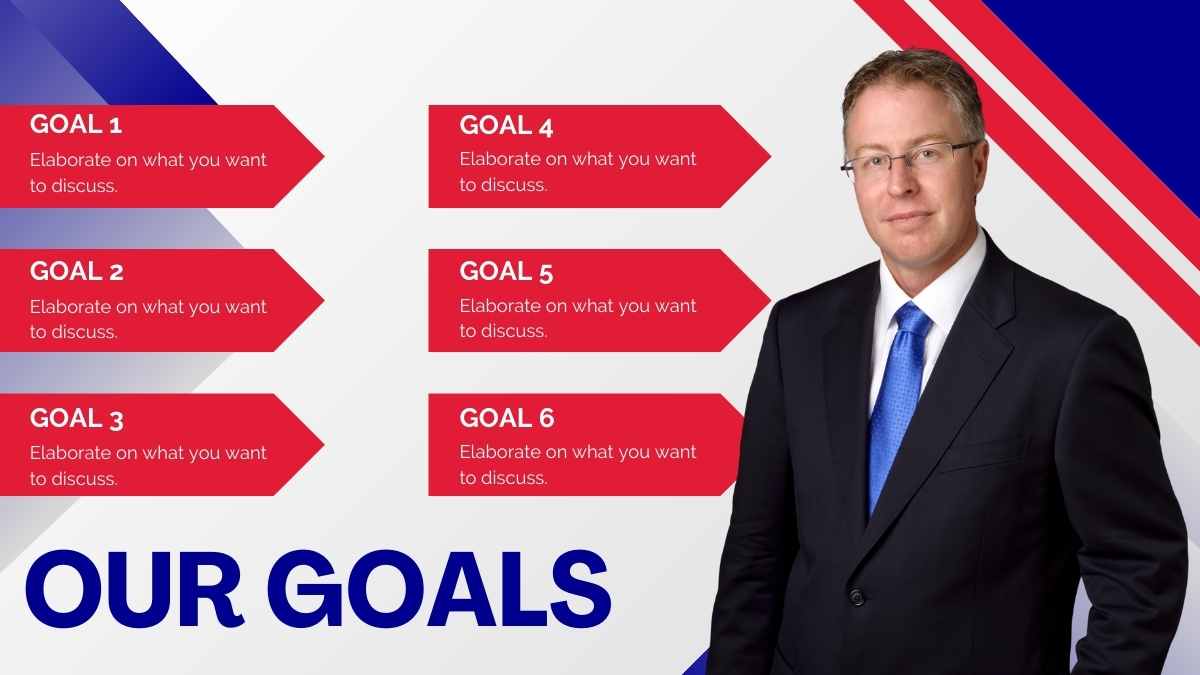 GOAL 1
Elaborate on what you want to discuss.

GOAL 2
Elaborate on what you want to discuss.

GOAL 3
Elaborate on what you want to discuss.

GOAL 4
Elaborate on what you want to discuss.

GOAL 5
Elaborate on what you want to discuss.

GOAL 6
Elaborate on what you want to discuss.

OUR GOALS